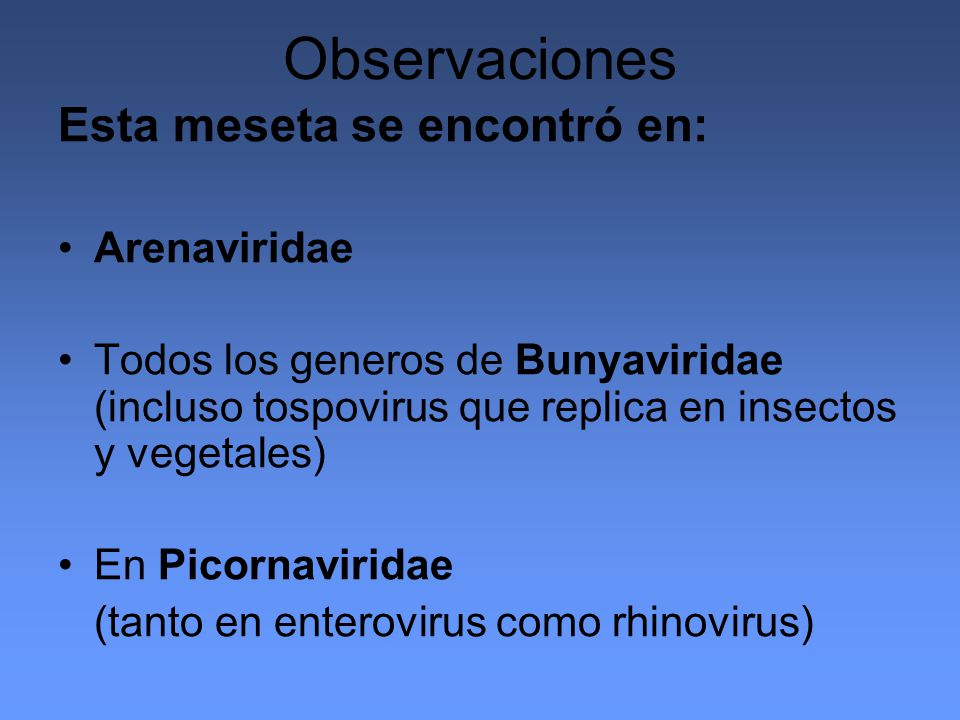 Observaciones

Esta meseta se encontró en:

• Arenaviridae

• Todos los generos de Bunyaviridae (incluso tospovirus que replica en insectos y vegetales)

• En Picornaviridae
(tanto en enterovirus como rhinovirus)